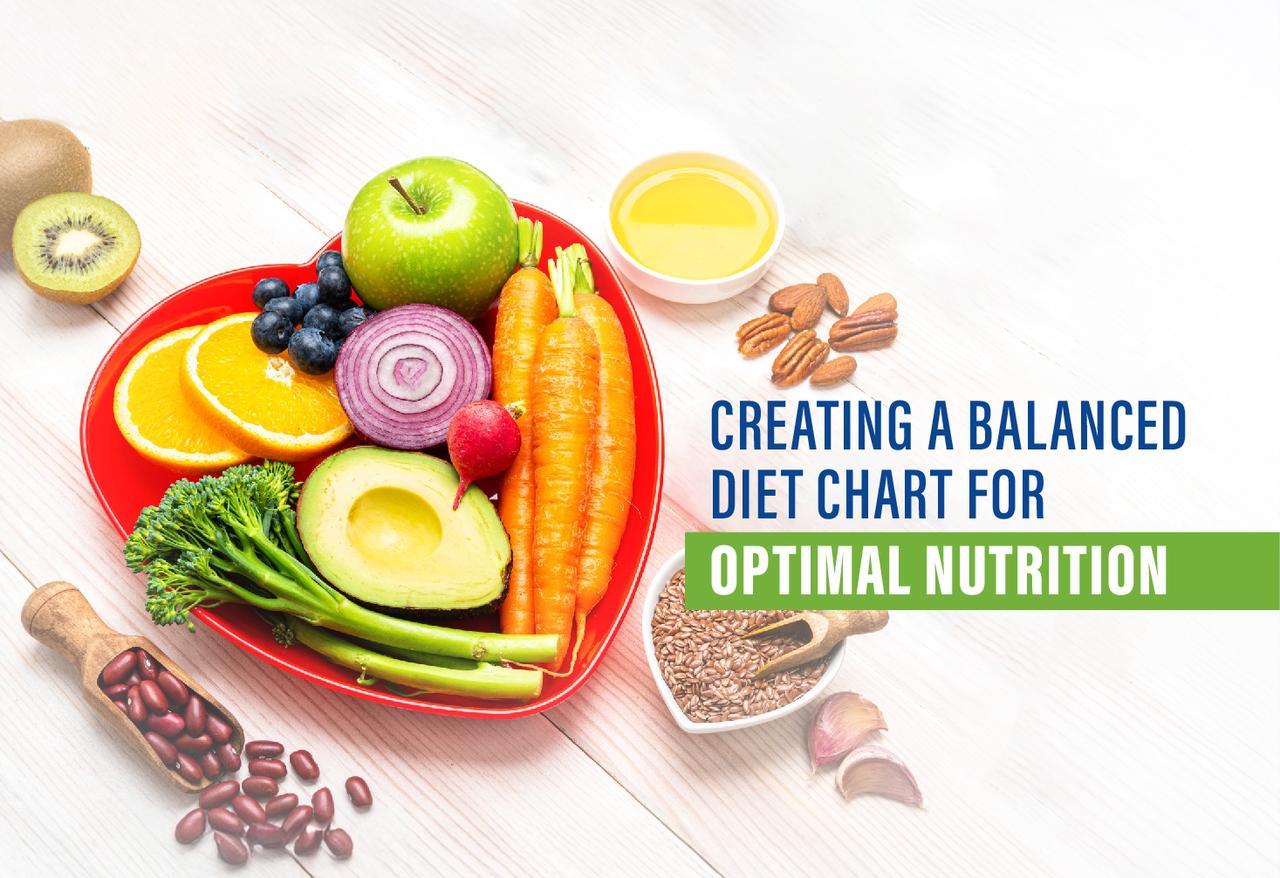 CREATING A BALANCED DIET CHART FOR
OPTIMAL NUTRITION